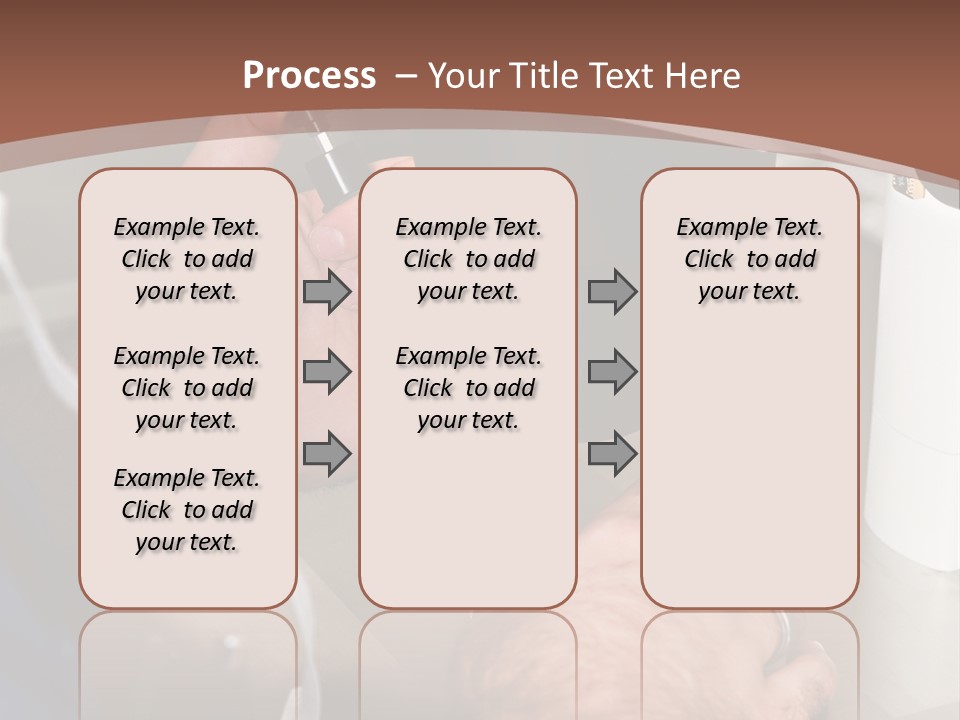 Process – Your Title Text Here

Example Text. Click to add your text.

Example Text. Click to add your text.

Example Text. Click to add your text.

Example Text. Click to add your text.

Example Text. Click to add your text.

Example Text. Click to add your text.